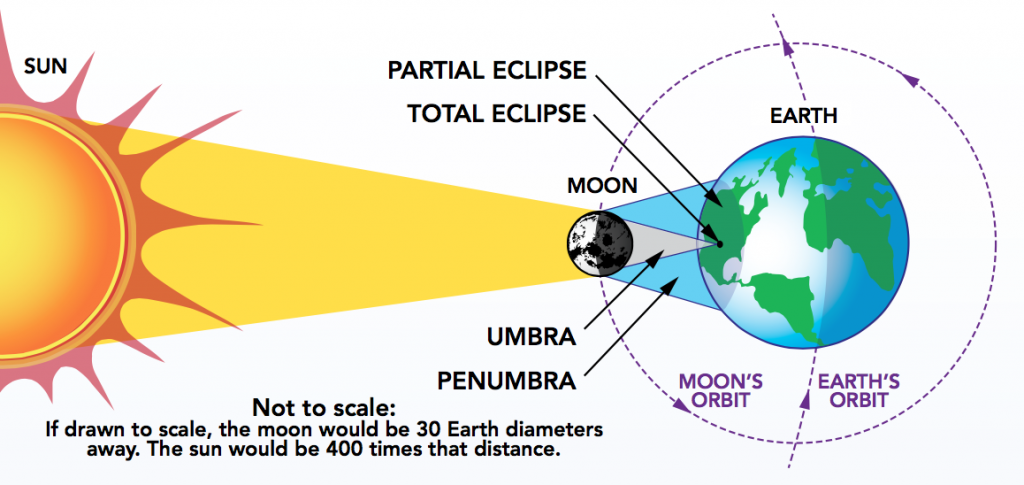 SUN

PARTIAL ECLIPSE

TOTAL ECLIPSE

EARTH

MOON

UMBRA

PENUMBRA

MOON'S ORBIT

EARTH'S ORBIT

Not to scale:
If drawn to scale, the moon would be 30 Earth diameters away. The sun would be 400 times that distance.